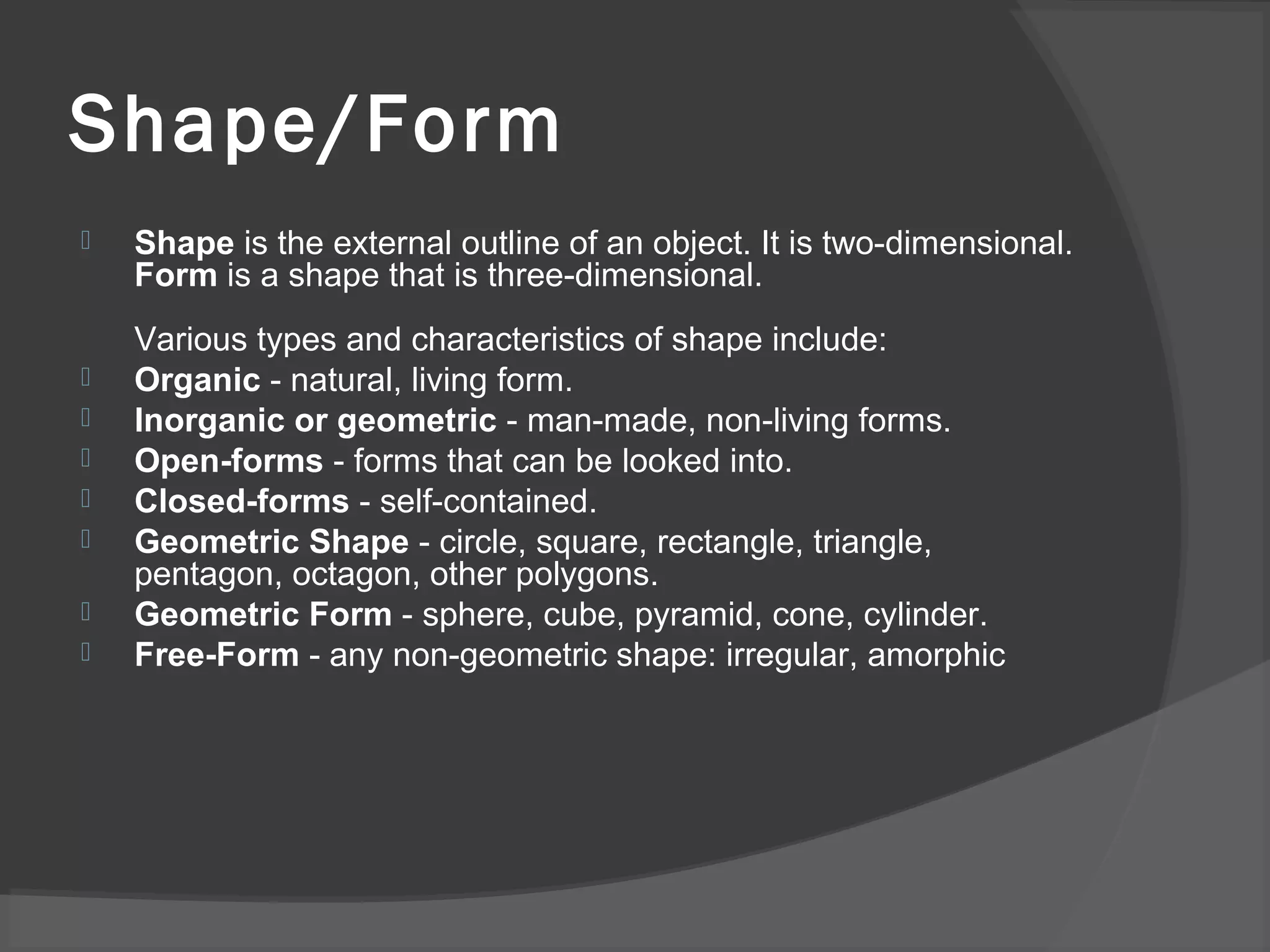 Shape/Form

Shape is the external outline of an object. It is two-dimensional. Form is a shape that is three-dimensional.

Various types and characteristics of shape include:

Organic - natural, living form.

Inorganic or geometric - man-made, non-living forms.

Open-forms - forms that can be looked into.

Closed-forms - self-contained.

Geometric Shape - circle, square, rectangle, triangle, pentagon, octagon, other polygons.

Geometric Form - sphere, cube, pyramid, cone, cylinder.

Free-Form - any non-geometric shape: irregular, amorphic